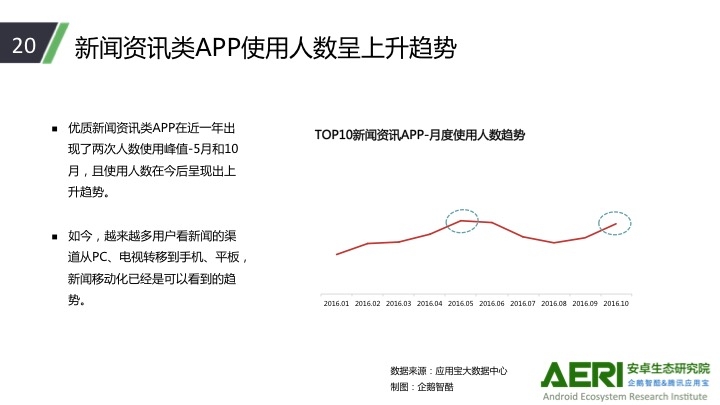 20

新闻资讯类APP使用人数呈上升趋势

▪ 优质新闻资讯类APP在近一年出现了两次人数使用峰值-5月和10月，且使用人数在今后呈现出上升趋势。

▪ 如今，越来越多用户看新闻的渠道从PC、电视转移到手机、平板，新闻移动化已经是可以看到的趋势。

TOP10新闻资讯APP-月度使用人数趋势

2016.01 2016.02 2016.03 2016.04 2016.05 2016.06 2016.07 2016.08 2016.09 2016.10

数据来源：应用宝大数据中心
制图：企鹅智酷

AERI 安卓生态研究院
企鹅智酷&腾讯应用宝
Android Ecosystem Research Institute